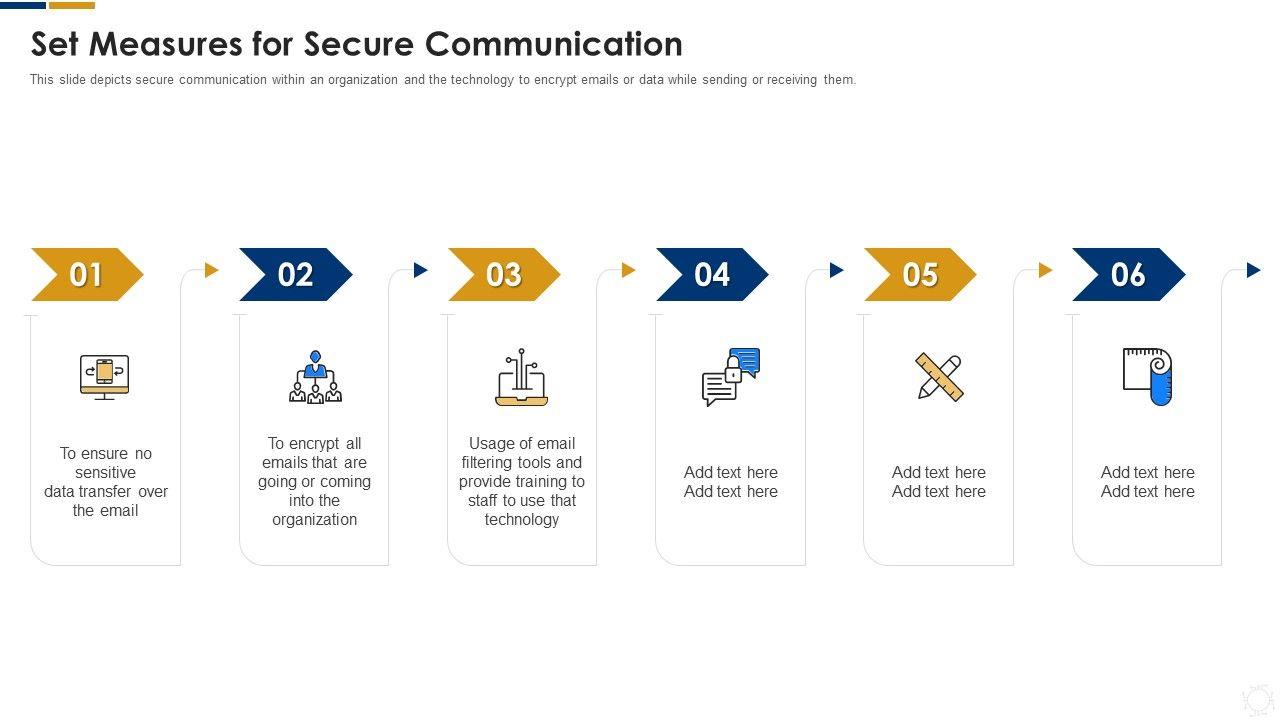 Set Measures for Secure Communication

This slide depicts secure communication within an organization and the technology to encrypt emails or data while sending or receiving them.

01

To ensure no sensitive data transfer over the email

02

To encrypt all emails that are going or coming into the organization

03

Usage of email filtering tools and provide training to staff to use that technology

04

Add text here Add text here

05

Add text here Add text here

06

Add text here Add text here